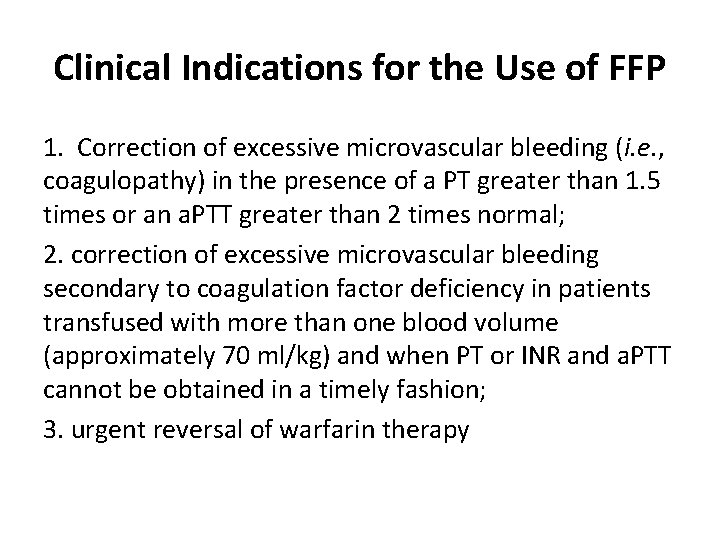 Clinical Indications for the Use of FFP

1. Correction of excessive microvascular bleeding (i.e., coagulopathy) in the presence of a PT greater than 1.5 times or an aPTT greater than 2 times normal;

2. correction of excessive microvascular bleeding secondary to coagulation factor deficiency in patients transfused with more than one blood volume (approximately 70 ml/kg) and when PT or INR and aPTT cannot be obtained in a timely fashion;

3. urgent reversal of warfarin therapy